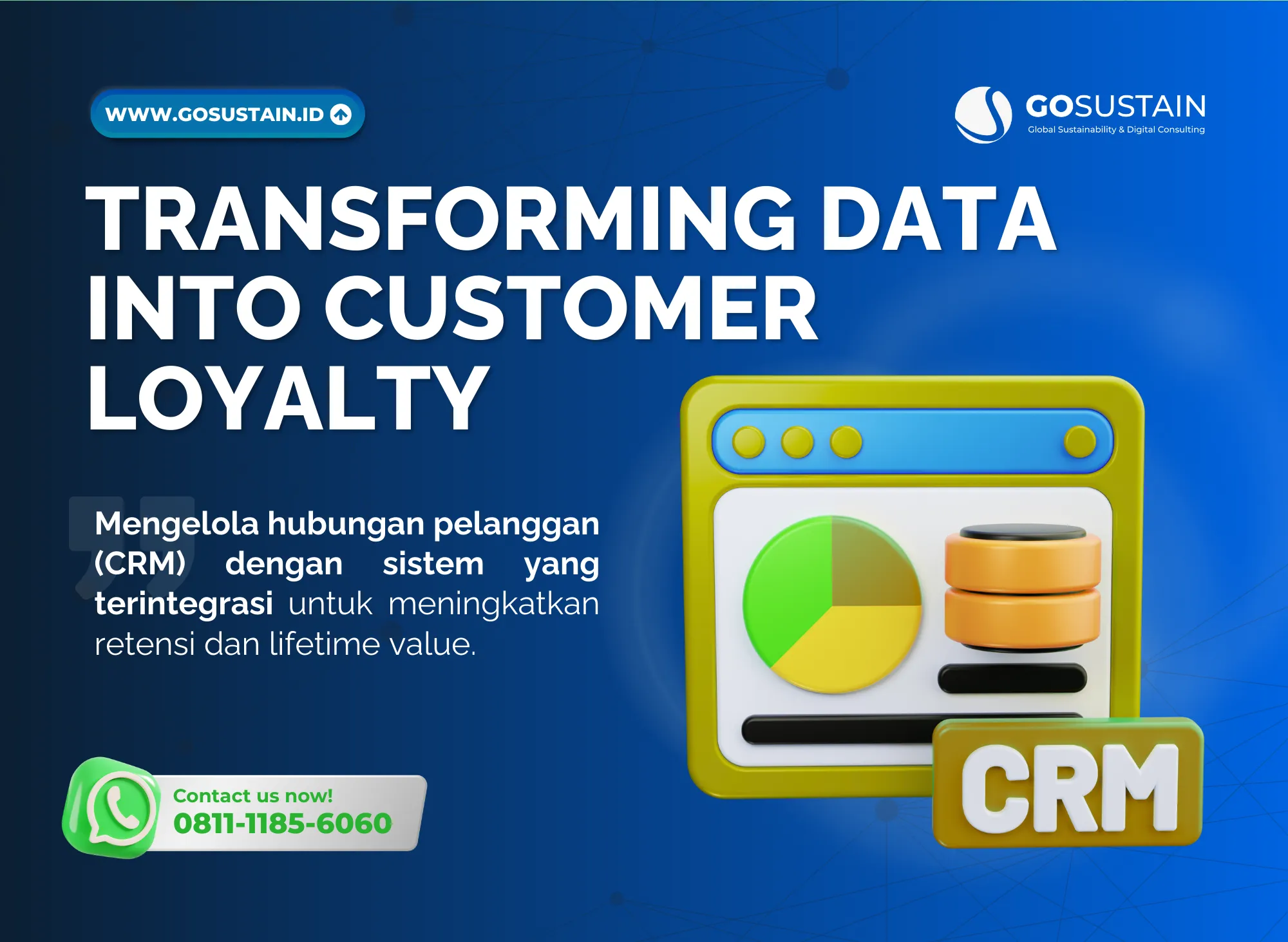 WWW.GOSUSTAIN.ID

GOSUSTAIN
Global Sustainability & Digital Consulting

TRANSFORMING DATA INTO CUSTOMER LOYALTY

Mengelola hubungan pelanggan (CRM) dengan sistem yang terintegrasi untuk meningkatkan retensi dan lifetime value.

CRM

Contact us now!
0811-1185-6060